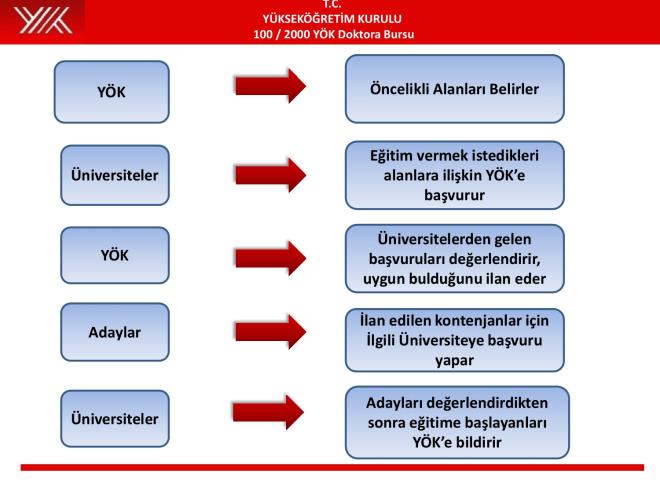 T.C.
YÜKSEKÖĞRETİM KURULU
100 / 2000 YÖK Doktora Bursu

YÖK

Öncelikli Alanları Belirler

Üniversiteler

Eğitim vermek istedikleri alanlara ilişkin YÖK'e başvurur

YÖK

Üniversitelerden gelen başvuruları değerlendirir, uygun bulduğunu ilan eder

Adaylar

İlan edilen kontenjanlar için İlgili Üniversiteye başvuru yapar

Üniversiteler

Adayları değerlendirdikten sonra eğitime başlayanları YÖK'e bildirir